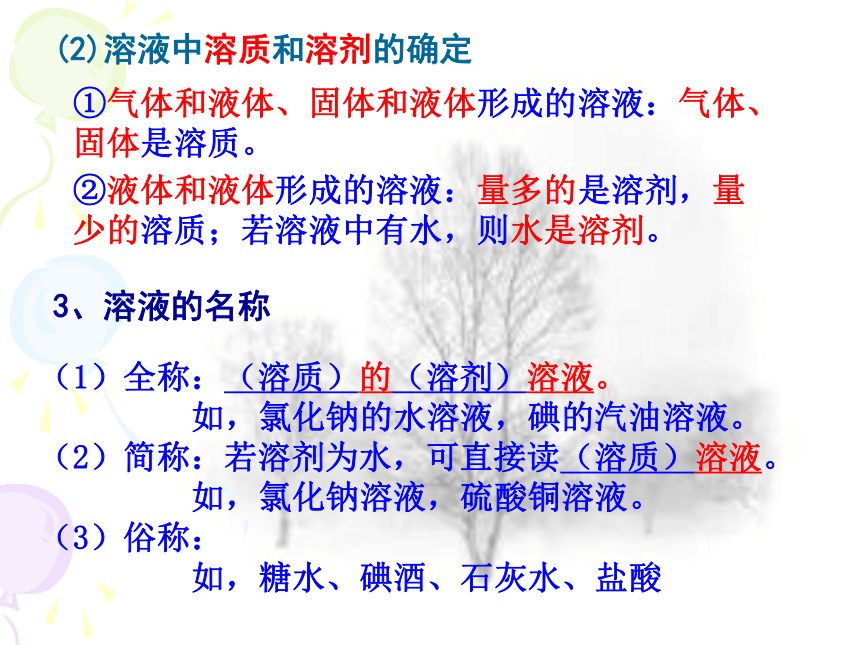 (2)溶液中溶质和溶剂的确定

①气体和液体、固体和液体形成的溶液：气体、固体是溶质。

②液体和液体形成的溶液：量多的是溶剂，量少的溶质；若溶液中有水，则水是溶剂。

3、溶液的名称

（1）全称：（溶质）的（溶剂）溶液。
如，氯化钠的水溶液，碘的汽油溶液。
（2）简称：若溶剂为水，可直接读（溶质）溶液。
如，氯化钠溶液，硫酸铜溶液。
（3）俗称：
如，糖水、碘酒、石灰水、盐酸